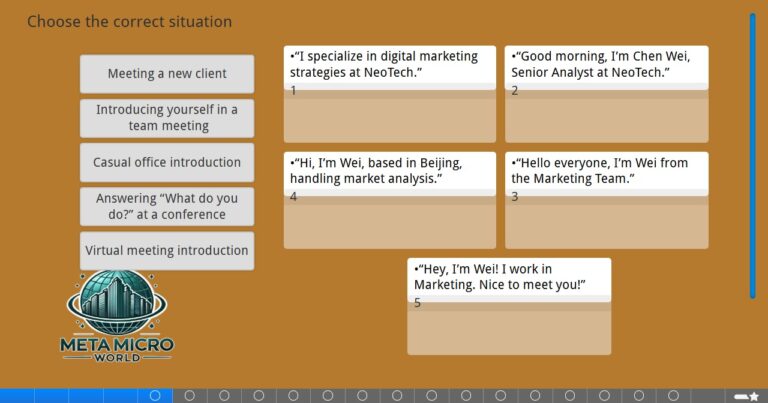 Choose the correct situation

Meeting a new client

Introducing yourself in a team meeting

Casual office introduction

Answering “What do you do?” at a conference

Virtual meeting introduction

•“I specialize in digital marketing strategies at NeoTech.”
1

•“Good morning, I’m Chen Wei, Senior Analyst at NeoTech.”
2

•“Hi, I’m Wei, based in Beijing, handling market analysis.”
4

•“Hello everyone, I’m Wei from the Marketing Team.”
3

•“Hey, I’m Wei! I work in Marketing. Nice to meet you!”
5

META MICRO WORLD